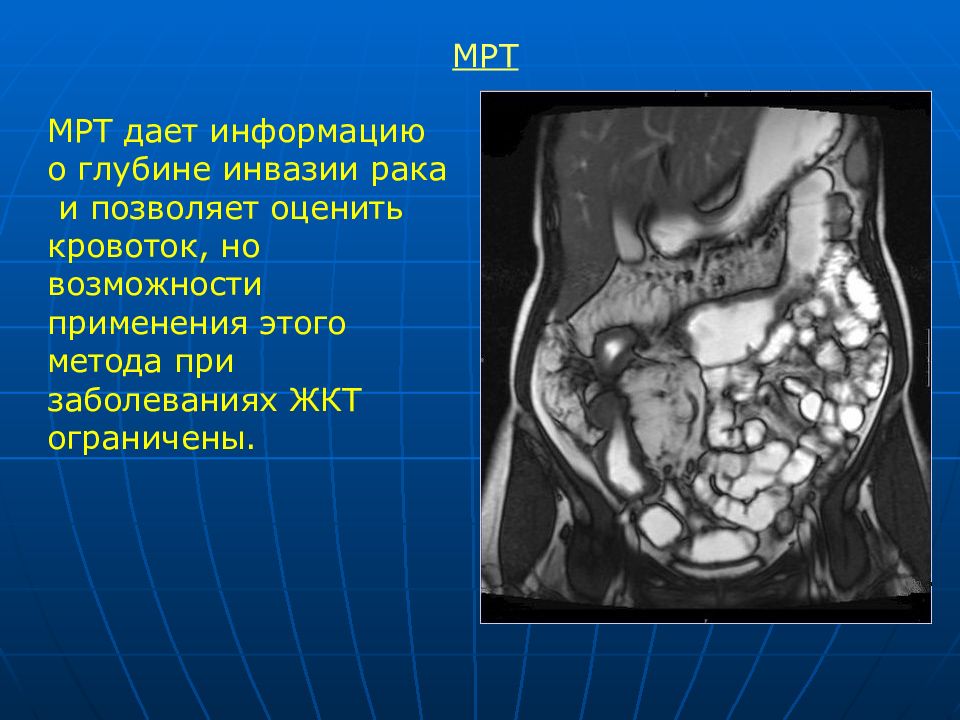 МРТ

МРТ дает информацию о глубине инвазии рака и позволяет оценить кровоток, но возможности применения этого метода при заболеваниях ЖКТ ограничены.